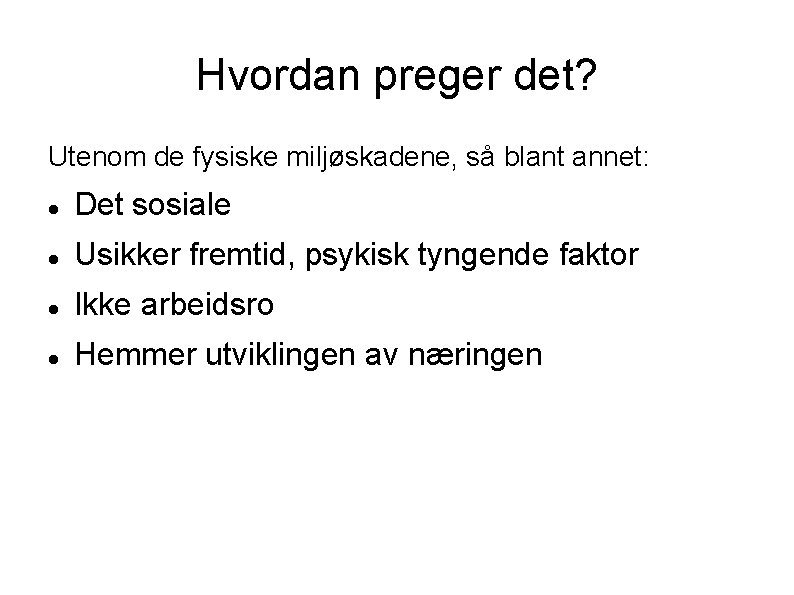 Hvordan preger det?

Utenom de fysiske miljøskadene, så blant annet:

- Det sosiale
- Usikker fremtid, psykisk tyngende faktor
- Ikke arbeidsro
- Hemmer utviklingen av næringen